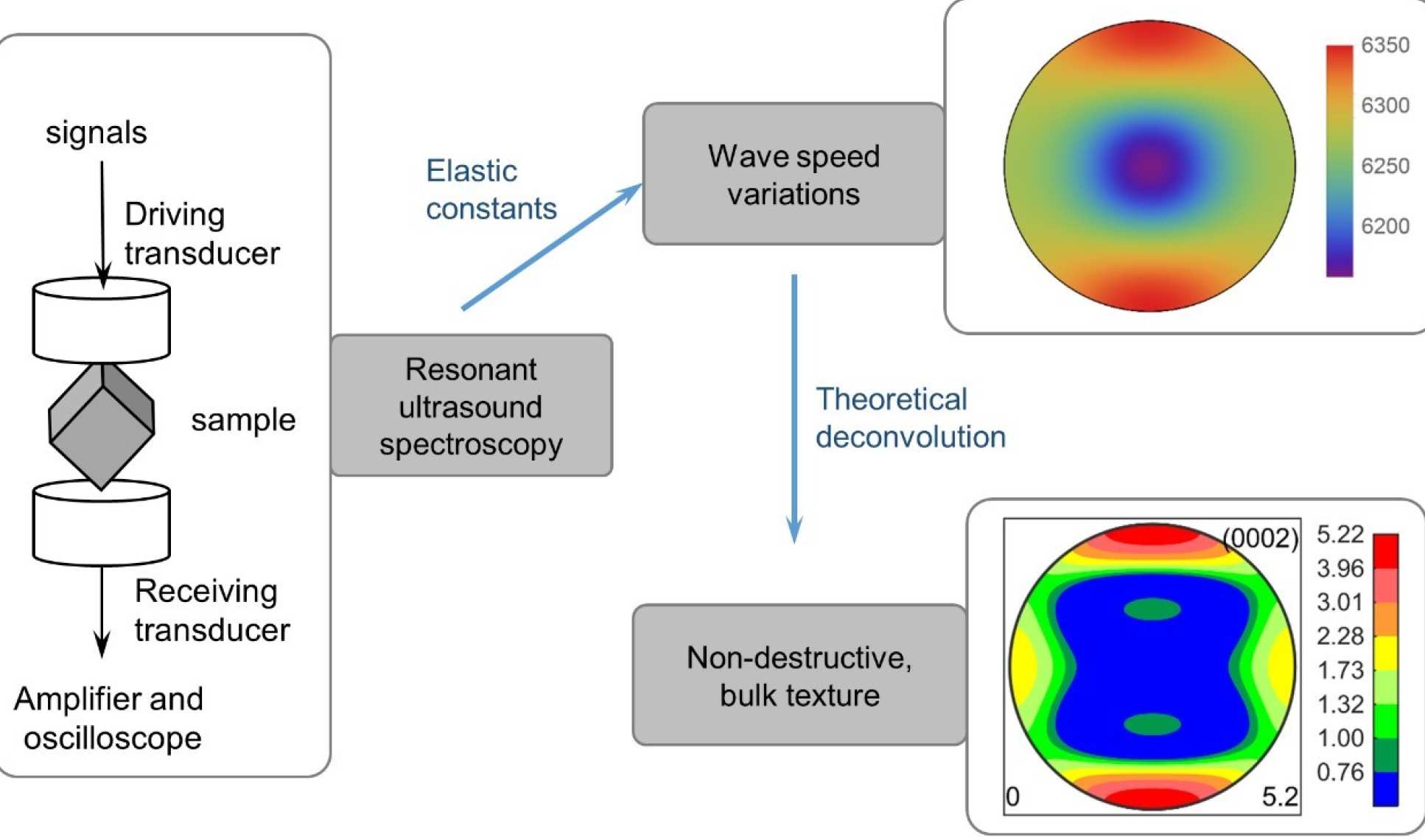 signals

Driving transducer

sample

Receiving transducer

Amplifier and oscilloscope

Resonant ultrasound spectroscopy

Elastic constants

Wave speed variations

6350
6300
6250
6200

Theoretical deconvolution

Non-destructive, bulk texture

(0002)

0

5.2

5.22
3.96
3.01
2.28
1.73
1.32
1.00
0.76